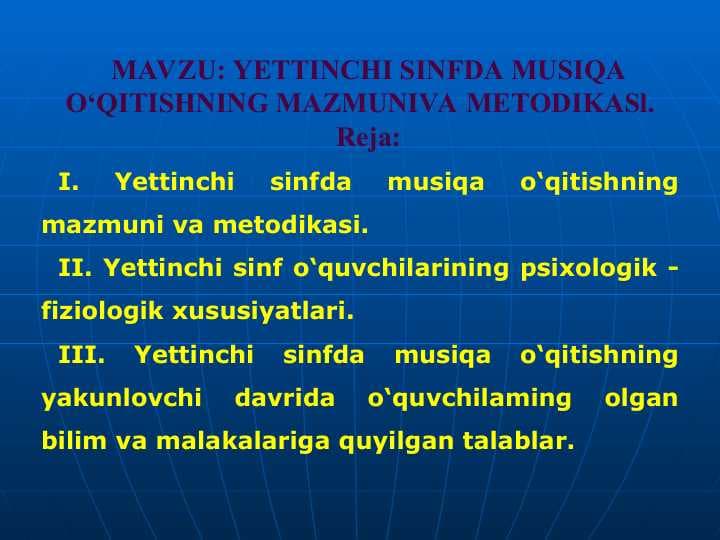 MAVZU: YETTINCHI SINFDA MUSIQA O‘QITISHNING MAZMUNIVA METODIKASl.
Reja:

I. Yettinchi sinfda musiqa o‘qitishning mazmuni va metodikasi.

II. Yettinchi sinf o‘quvchilarining psixologik - fiziologik xususiyatlari.

III. Yettinchi sinfda musiqa o‘qitishning yakunlovchi davrida o‘quvchilaming olgan bilim va malakalariga quyilgan talablar.